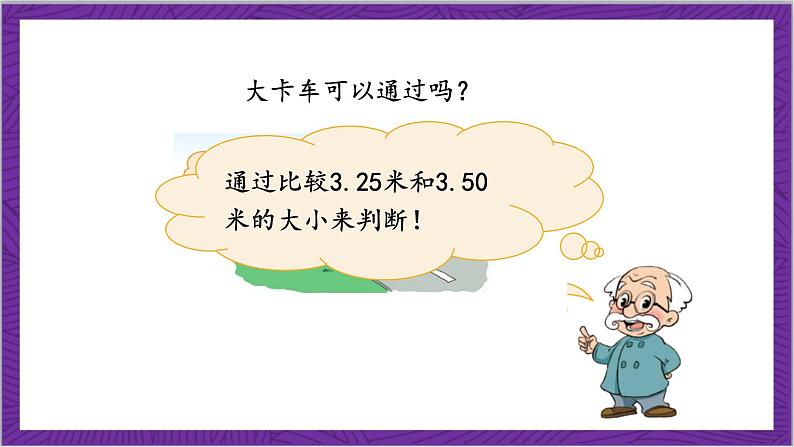 大卡车可以通过吗？

通过比较3.25米和3.50米的大小来判断！